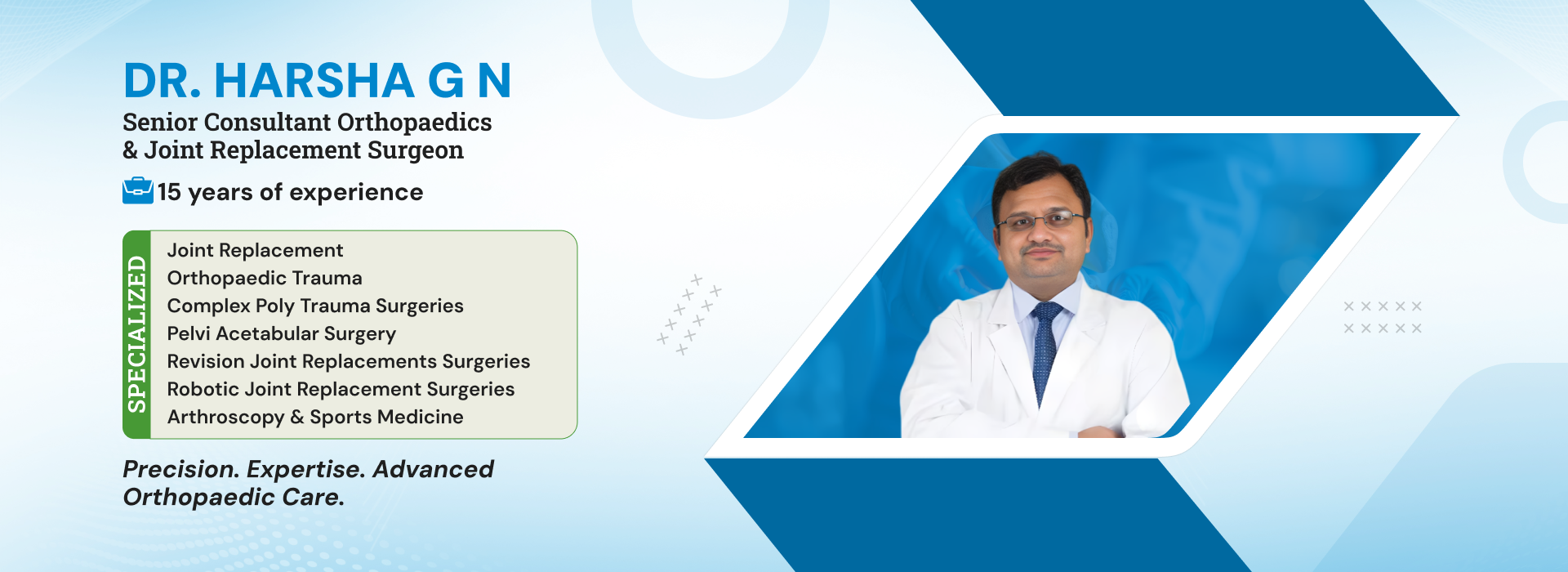 DR. HARSHA G N
Senior Consultant Orthopaedics & Joint Replacement Surgeon

15 years of experience

SPECIALIZED

Joint Replacement
Orthopaedic Trauma
Complex Poly Trauma Surgeries
Pelvi Acetabular Surgery
Revision Joint Replacements Surgeries
Robotic Joint Replacement Surgeries
Arthroscopy & Sports Medicine

Precision. Expertise. Advanced Orthopaedic Care.